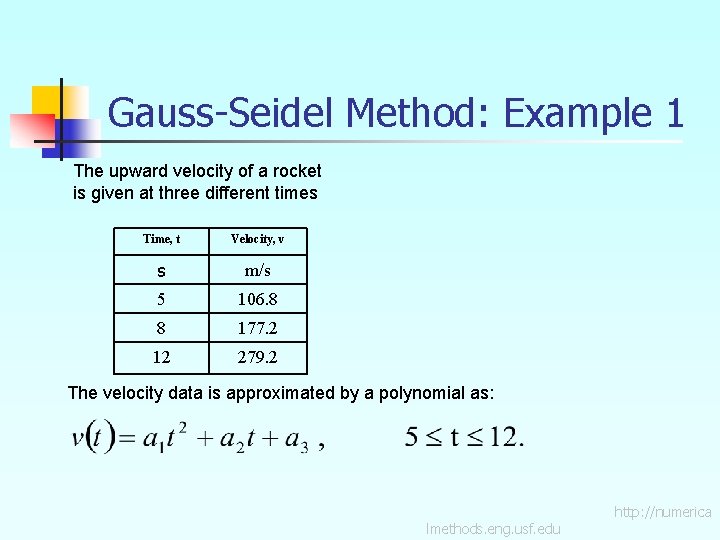 Gauss-Seidel Method: Example 1

The upward velocity of a rocket is given at three different times

| Time, t | Velocity, v |
|---|---|
| s | m/s |
| 5 | 106.8 |
| 8 | 177.2 |
| 12 | 279.2 |

The velocity data is approximated by a polynomial as:

$v(t) = a_1 t^2 + a_2 t + a_3$ ,   $5 \leq t \leq 12.$

http://numerica
lmethods.eng.usf.edu